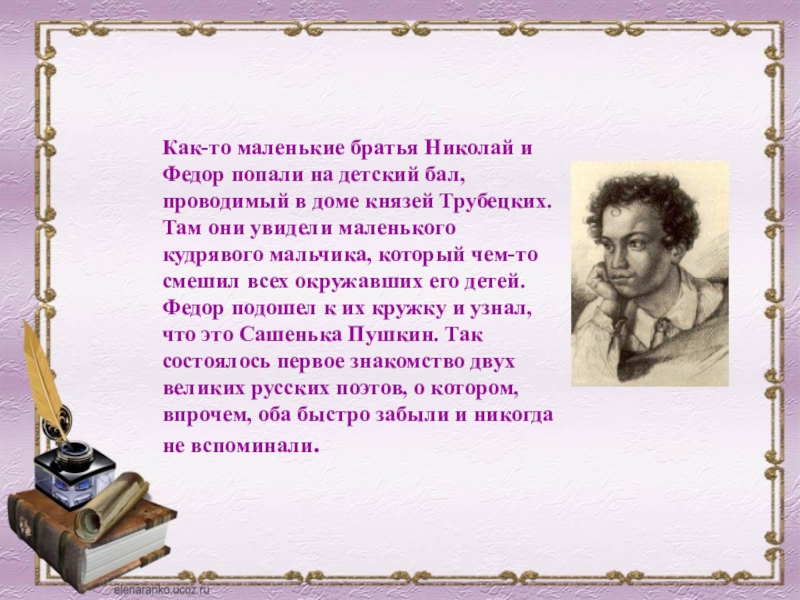 Как-то маленькие братья Николай и Федор попали на детский бал, проводимый в доме князей Трубецких. Там они увидели маленького кудрявого мальчика, который чем-то смешил всех окружавших его детей. Федор подошел к их кружку и узнал, что это Сашенька Пушкин. Так состоялось первое знакомство двух великих русских поэтов, о котором, впрочем, оба быстро забыли и никогда не вспоминали.

elenaranko.ucoz.ru